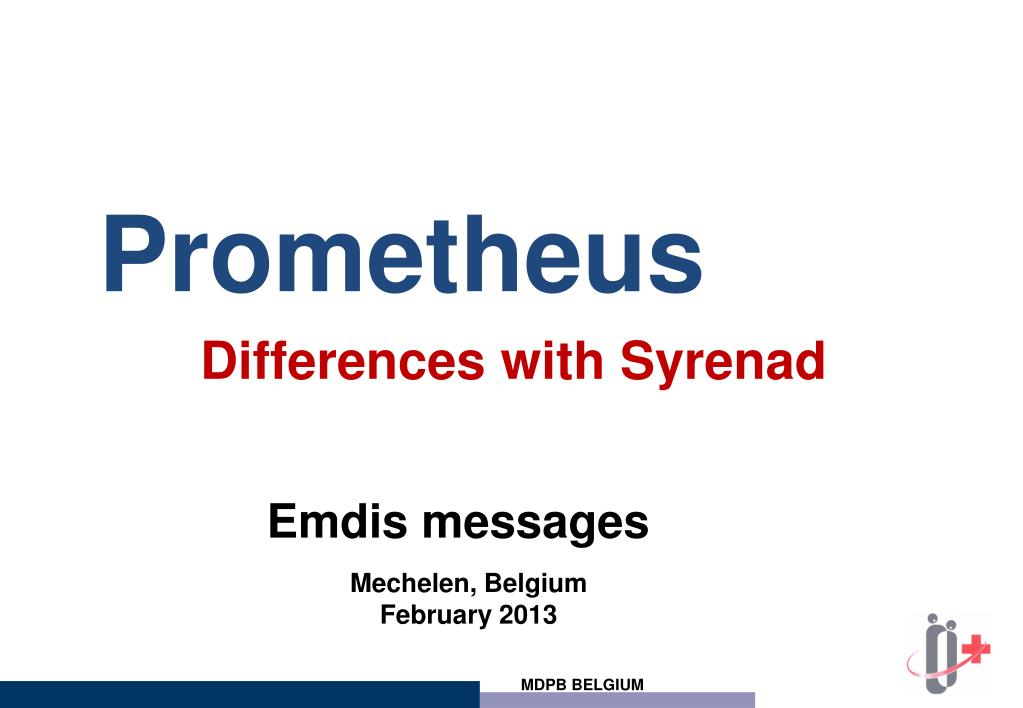 Prometheus

Differences with Syrenad

Emdis messages

Mechelen, Belgium
February 2013

MDPB BELGIUM